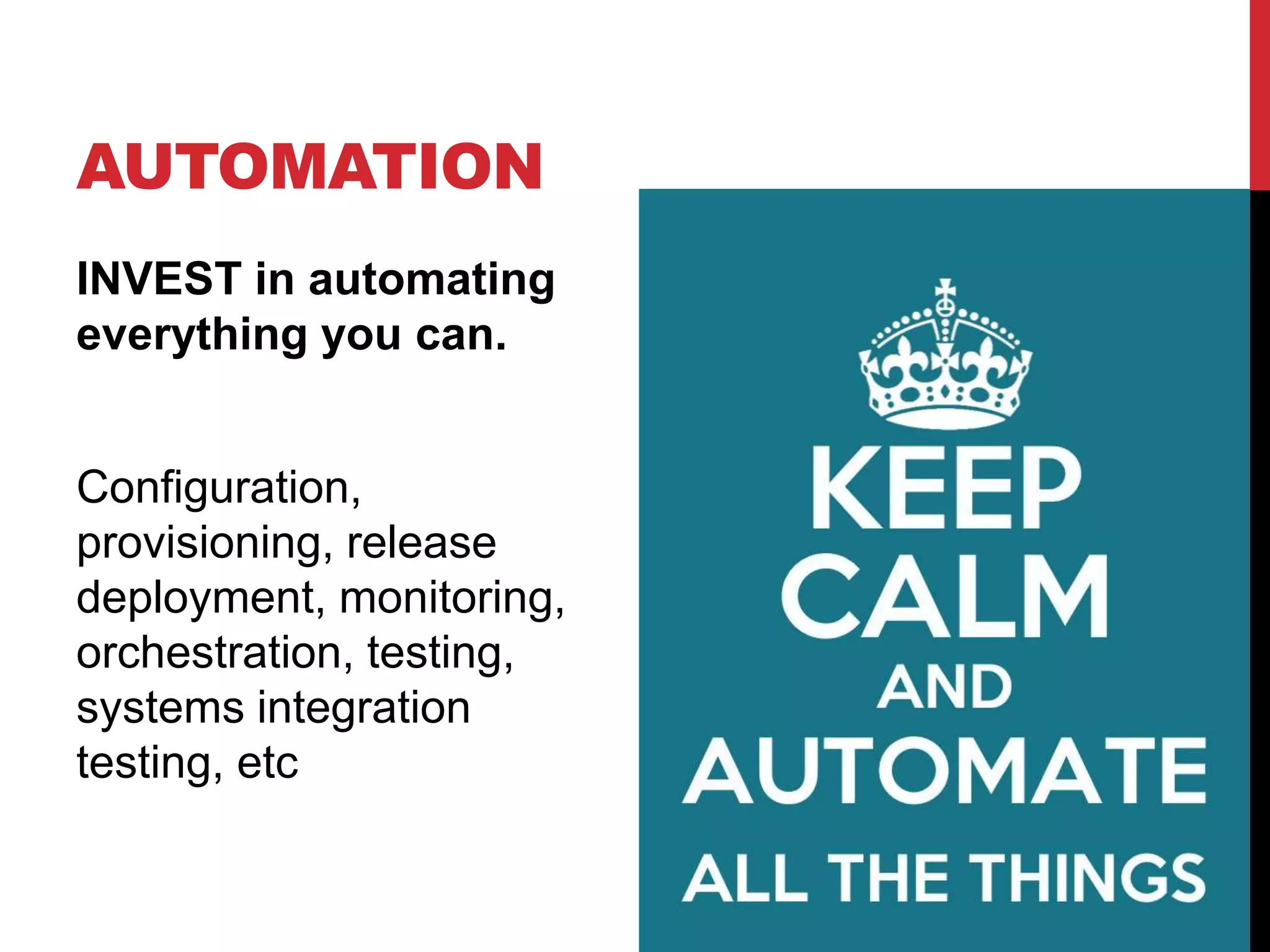 AUTOMATION

INVEST in automating everything you can.

Configuration, provisioning, release deployment, monitoring, orchestration, testing, systems integration testing, etc

KEEP
CALM
AND
AUTOMATE
ALL THE THINGS